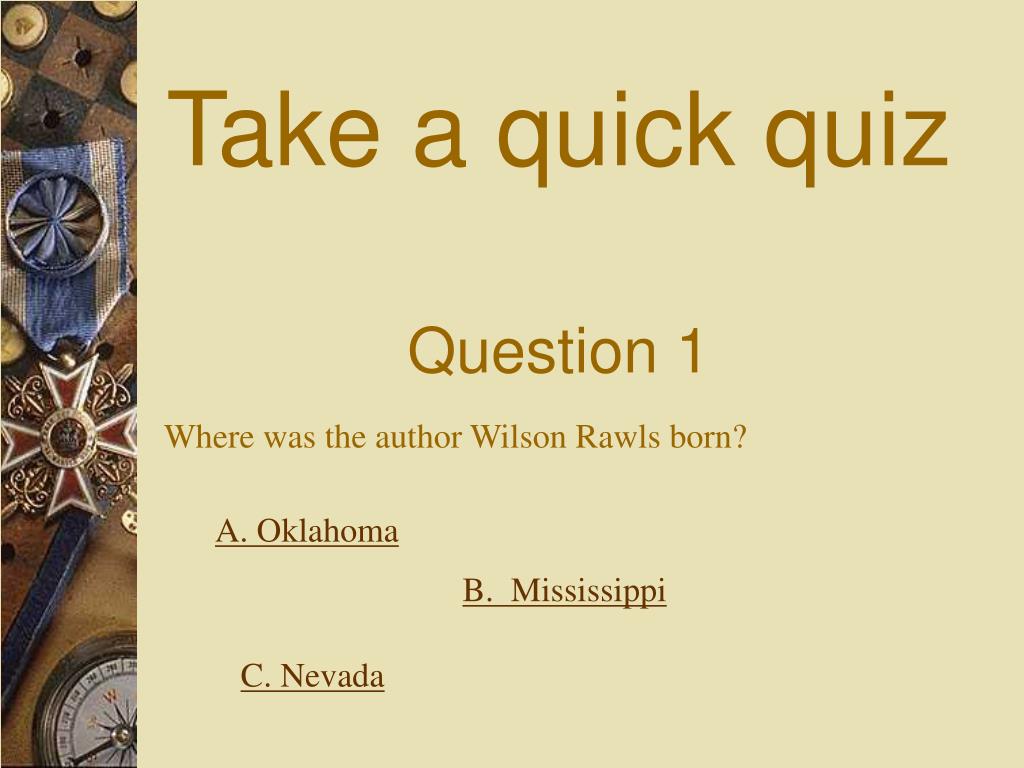 Take a quick quiz

Question 1

Where was the author Wilson Rawls born?

A. Oklahoma

B. Mississippi

C. Nevada